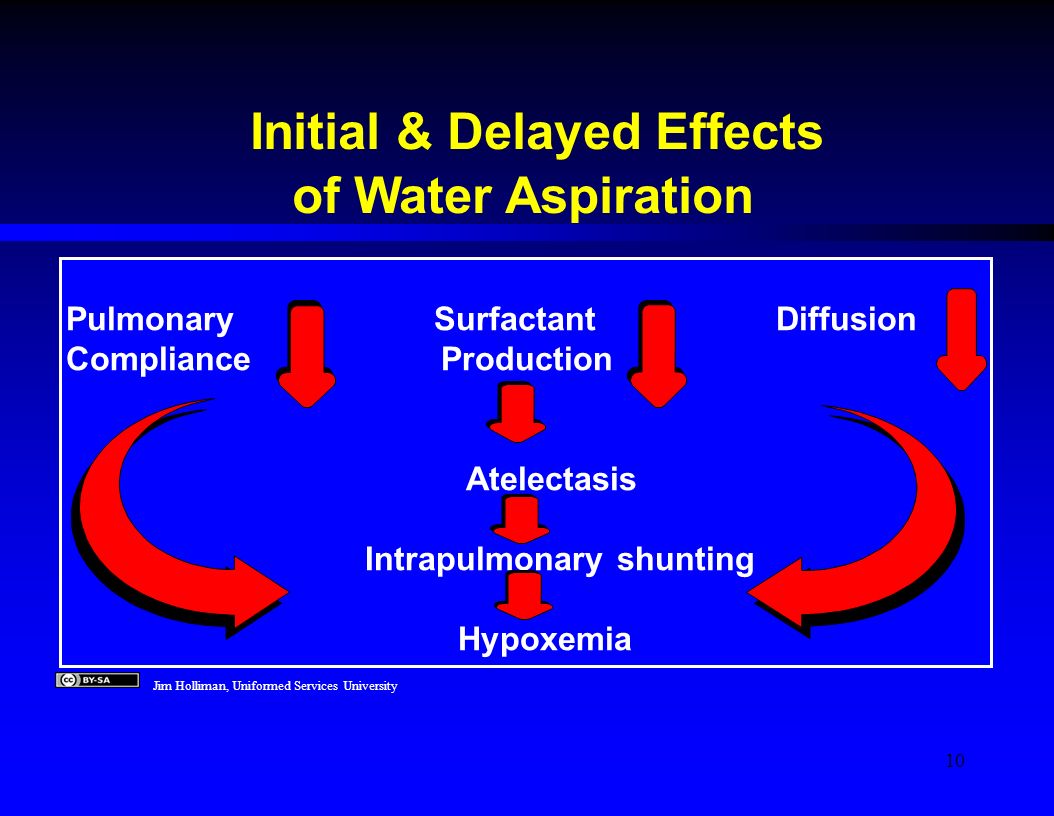 Initial & Delayed Effects of Water Aspiration

Pulmonary Compliance

Surfactant Production

Diffusion

Atelectasis

Intrapulmonary shunting

Hypoxemia

BY-SA

Jim Holliman, Uniformed Services University

10